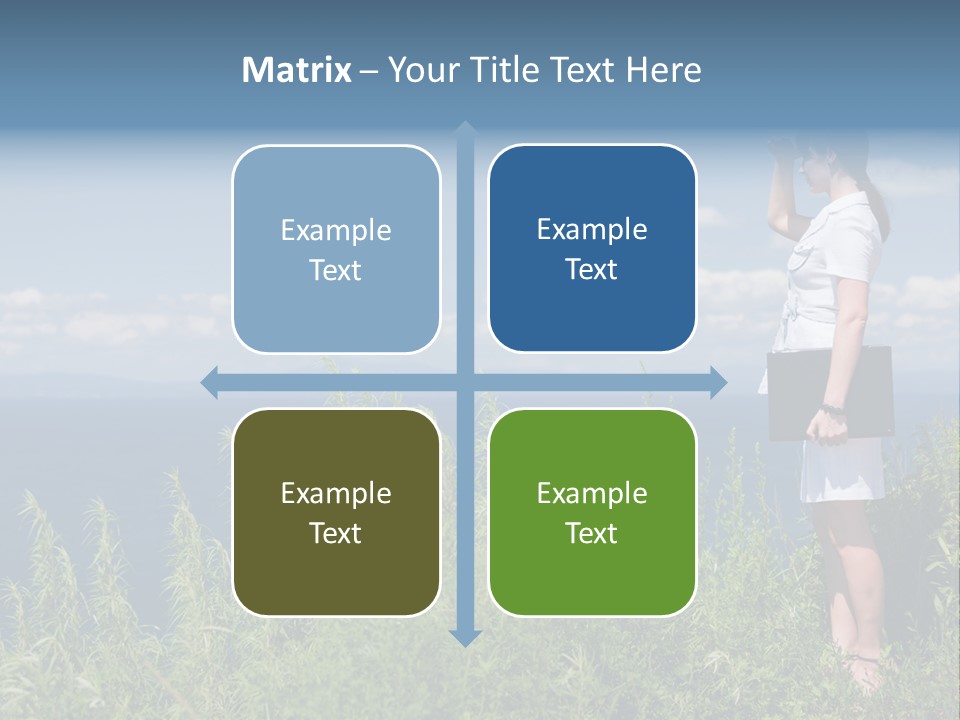 Matrix – Your Title Text Here

Example Text

Example Text

Example Text

Example Text